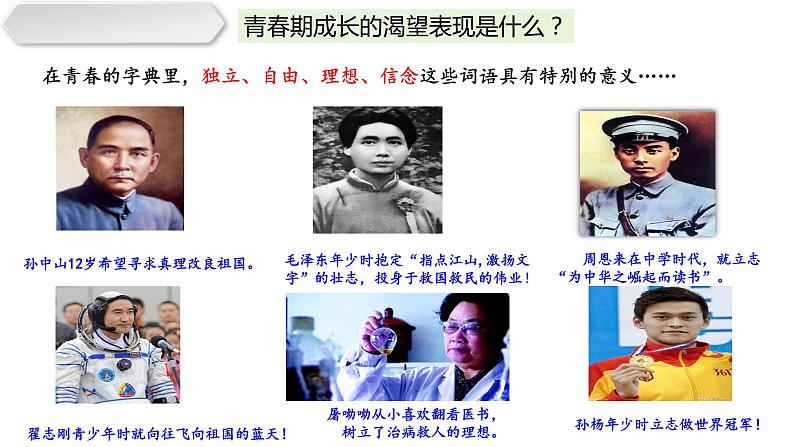 青春期成长的渴望表现是什么？

在青春的字典里，独立、自由、理想、信念这些词语具有特别的意义……

孙中山12岁希望寻求真理改良祖国。

毛泽东年少时抱定“指点江山，激扬文字”的壮志，投身于救国救民的伟业！

周恩来在中学时代，就立志“为中华之崛起而读书”。

翟志刚青少年时就向往飞向祖国的蓝天！

屠呦呦从小喜欢翻看医书，树立了治病救人的理想。

孙杨年少时立志做世界冠军！